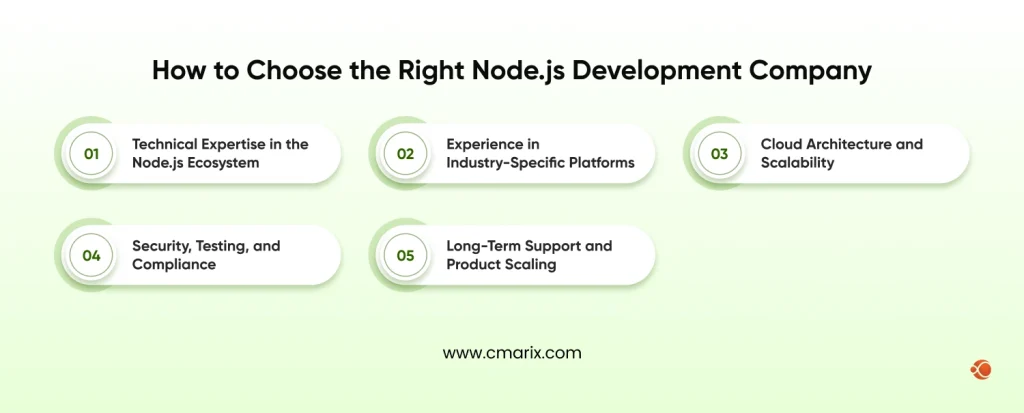 How to Choose the Right Node.js Development Company

01 Technical Expertise in the Node.js Ecosystem

02 Experience in Industry-Specific Platforms

03 Cloud Architecture and Scalability

04 Security, Testing, and Compliance

05 Long-Term Support and Product Scaling

www.cmarix.com